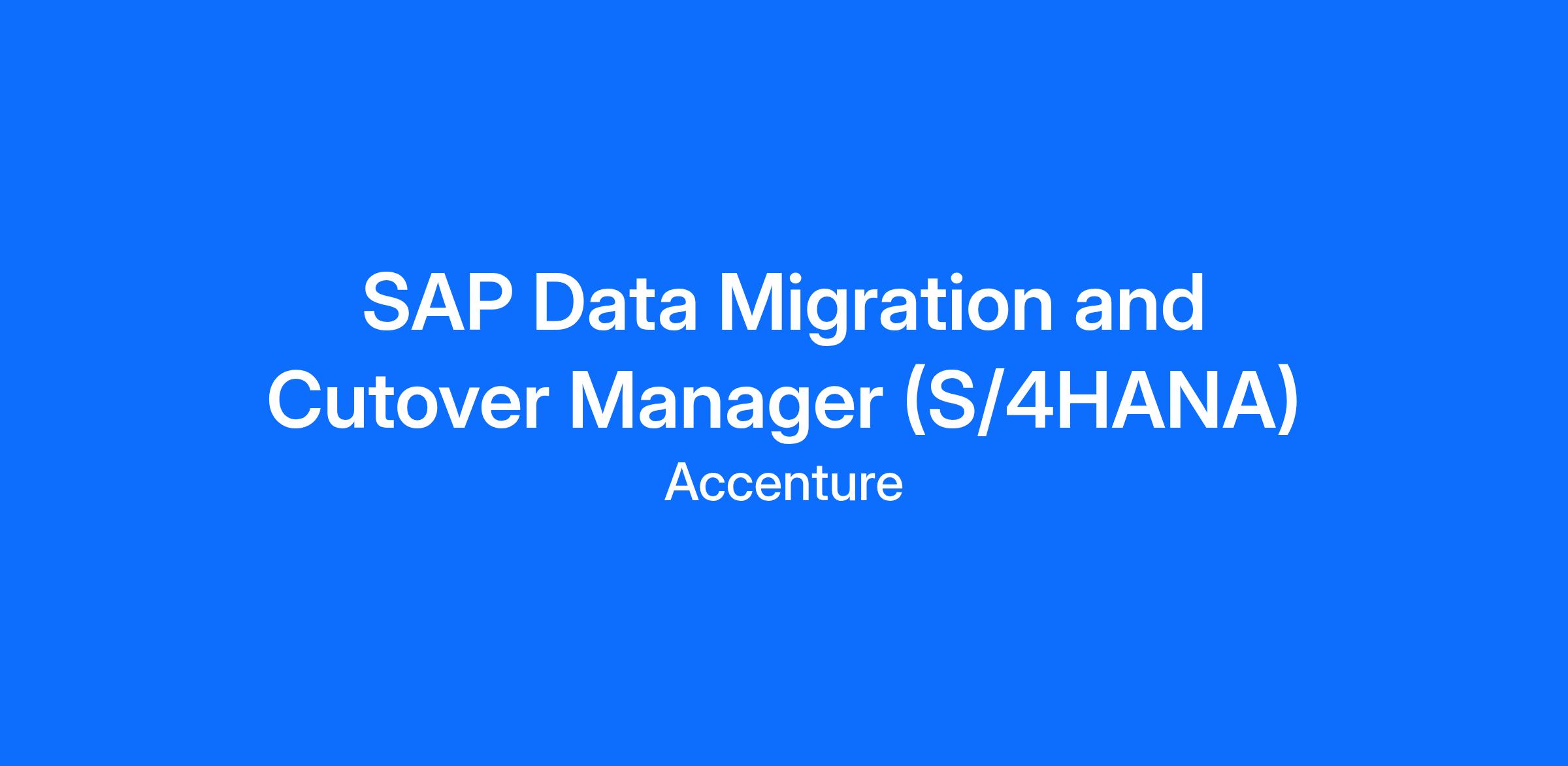 SAP Data Migration and Cutover Manager (S/4HANA)

Accenture